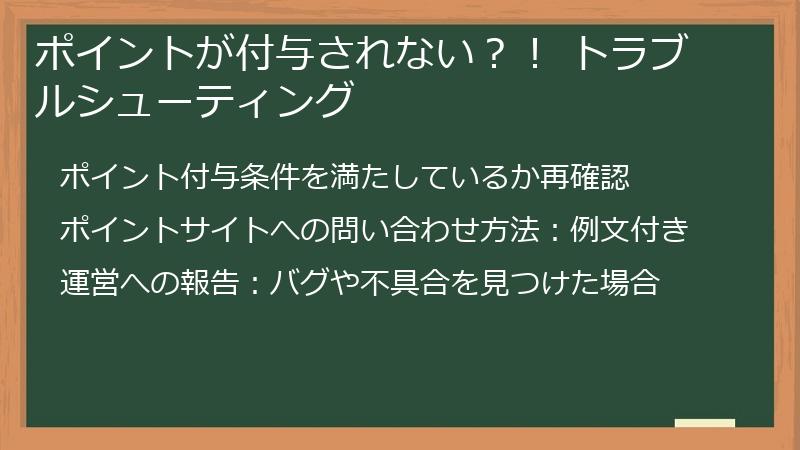 ポイントが付与されない？！ トラブルシューティング

ポイント付与条件を満たしているか再確認

ポイントサイトへの問い合わせ方法：例文付き

運営への報告：バグや不具合を見つけた場合